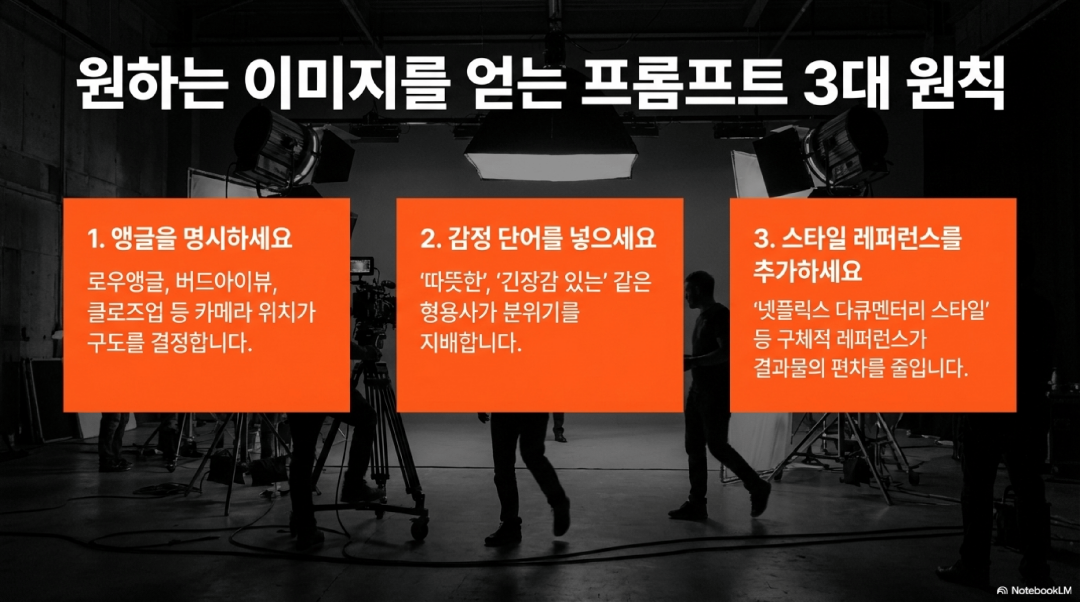 원하는 이미지를 얻는 프롬프트 3대 원칙

1. 앵글을 명시하세요

로우앵글, 버드아이뷰, 클로즈업 등 카메라 위치가 구도를 결정합니다.

2. 감정 단어를 넣으세요

'따뜻한', '긴장감 있는' 같은 형용사가 분위기를 지배합니다.

3. 스타일 레퍼런스를 추가하세요

'넷플릭스 다큐멘터리 스타일' 등 구체적 레퍼런스가 결과물의 편차를 줄입니다.

NotebookLM